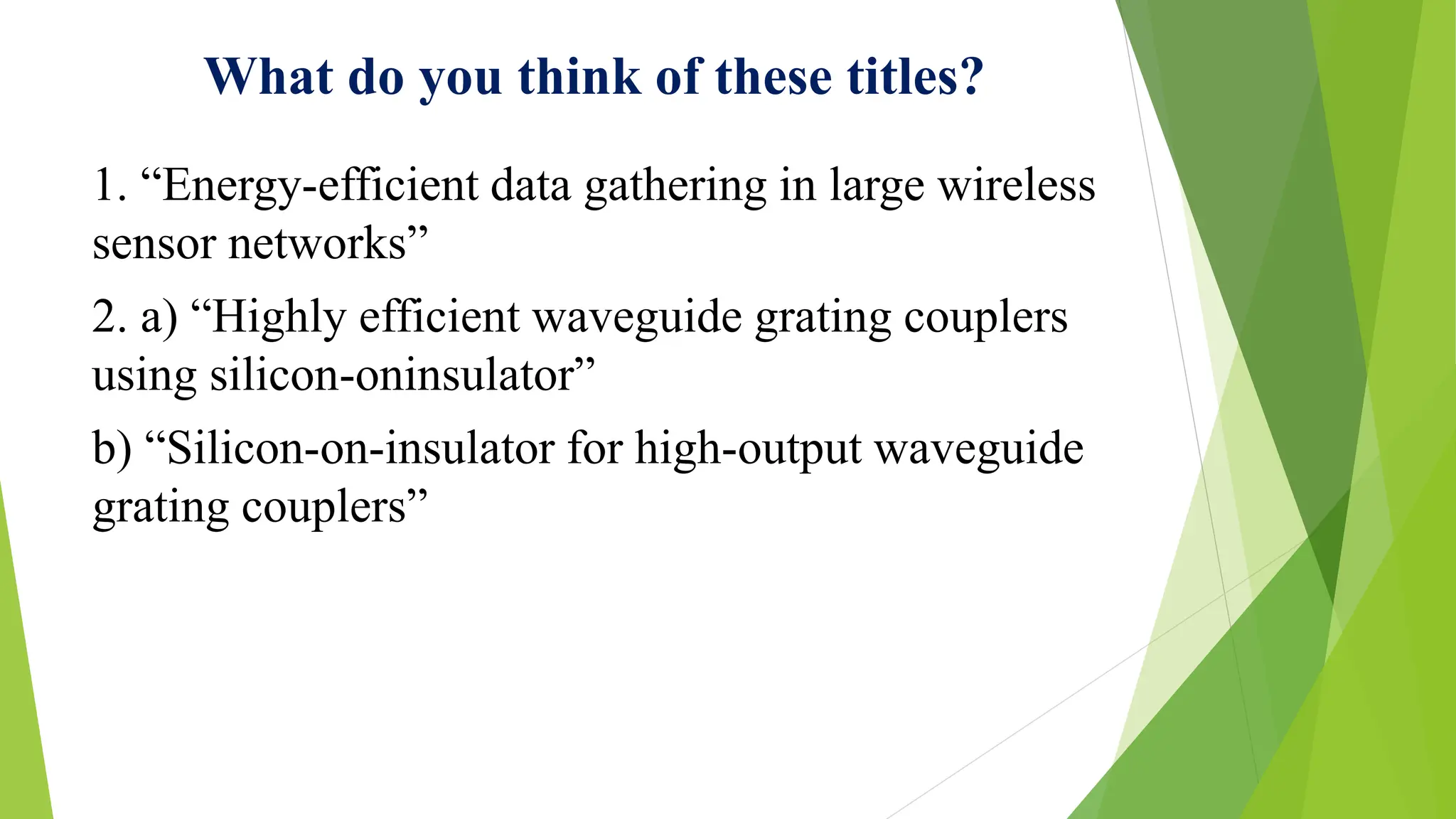 What do you think of these titles?

1. “Energy-efficient data gathering in large wireless sensor networks”

2. a) “Highly efficient waveguide grating couplers using silicon-oninsulator”

b) “Silicon-on-insulator for high-output waveguide grating couplers”